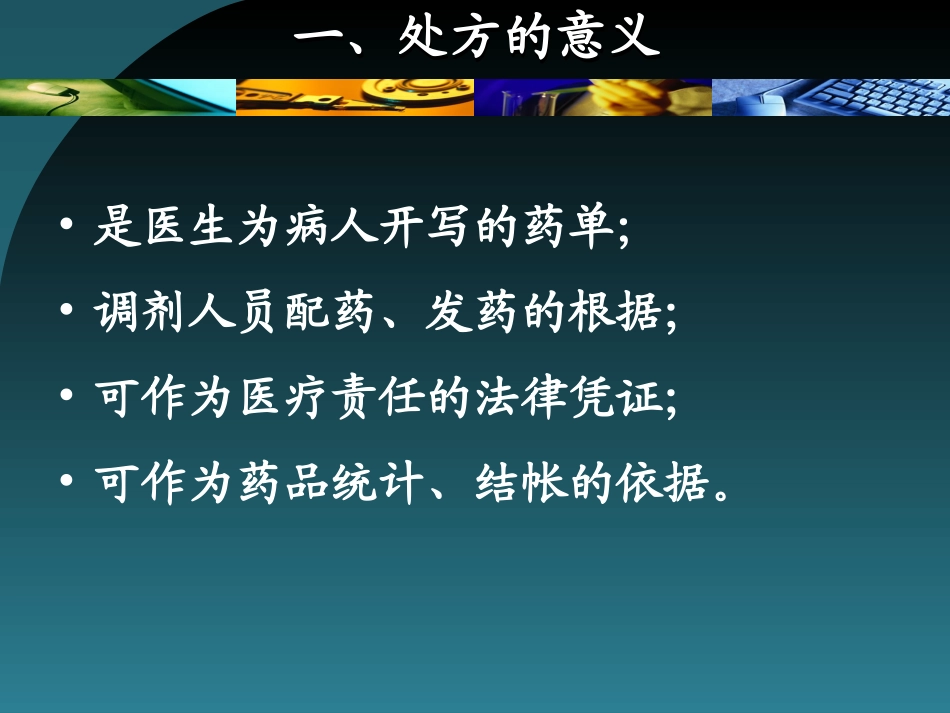 一、处方的意义

• 是医生为病人开写的药单;

• 调剂人员配药、发药的根据;

• 可作为医疗责任的法律凭证;

• 可作为药品统计、结帐的依据。